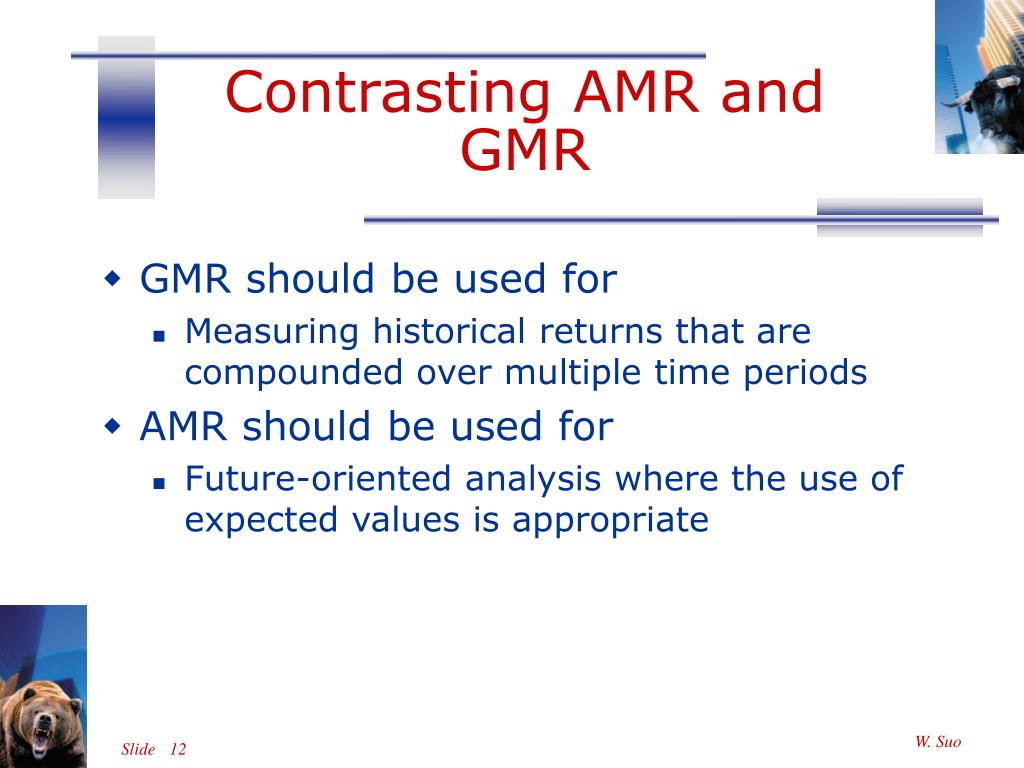 Contrasting AMR and GMR

GMR should be used for

Measuring historical returns that are compounded over multiple time periods

AMR should be used for

Future-oriented analysis where the use of expected values is appropriate

Slide 12

W. Suo